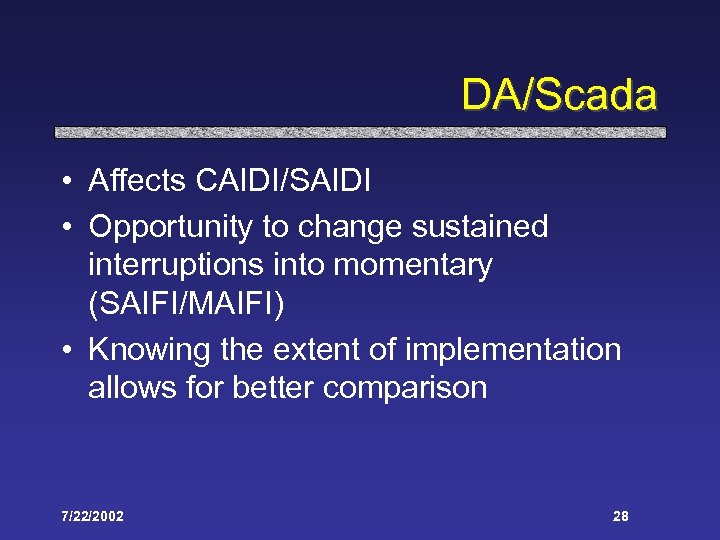 DA/Scada

• Affects CAIDI/SAIDI
• Opportunity to change sustained interruptions into momentary (SAIFI/MAIFI)
• Knowing the extent of implementation allows for better comparison

7/22/2002

28